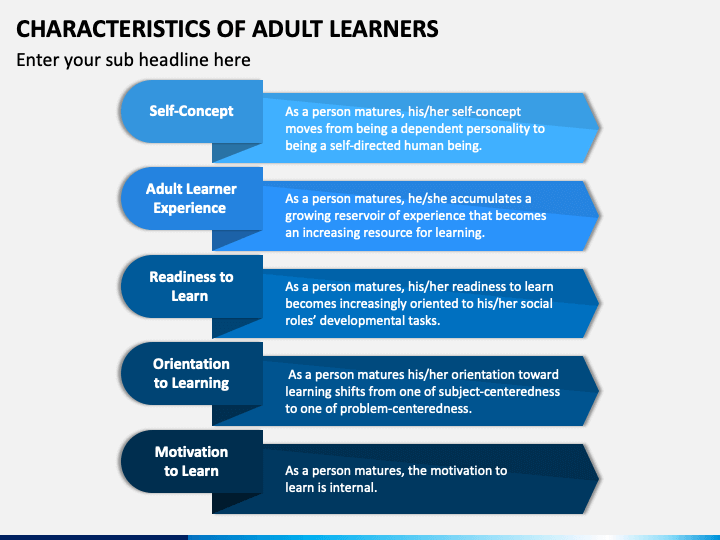 CHARACTERISTICS OF ADULT LEARNERS

Enter your sub headline here

Self-Concept

As a person matures, his/her self-concept moves from being a dependent personality to being a self-directed human being.

Adult Learner Experience

As a person matures, he/she accumulates a growing reservoir of experience that becomes an increasing resource for learning.

Readiness to Learn

As a person matures, his/her readiness to learn becomes increasingly oriented to his/her social roles' developmental tasks.

Orientation to Learning

As a person matures his/her orientation toward learning shifts from one of subject-centeredness to one of problem-centeredness.

Motivation to Learn

As a person matures, the motivation to learn is internal.